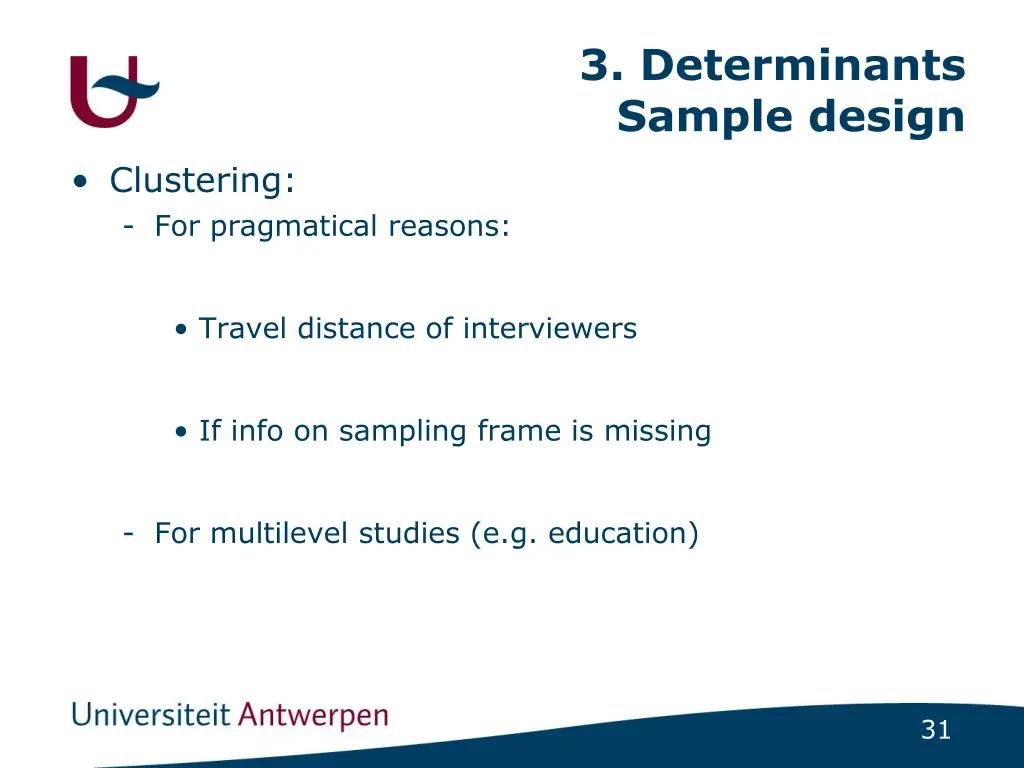 3. Determinants
Sample design

• Clustering:
- For pragmatical reasons:

• Travel distance of interviewers

• If info on sampling frame is missing

- For multilevel studies (e.g. education)

Universiteit Antwerpen

31